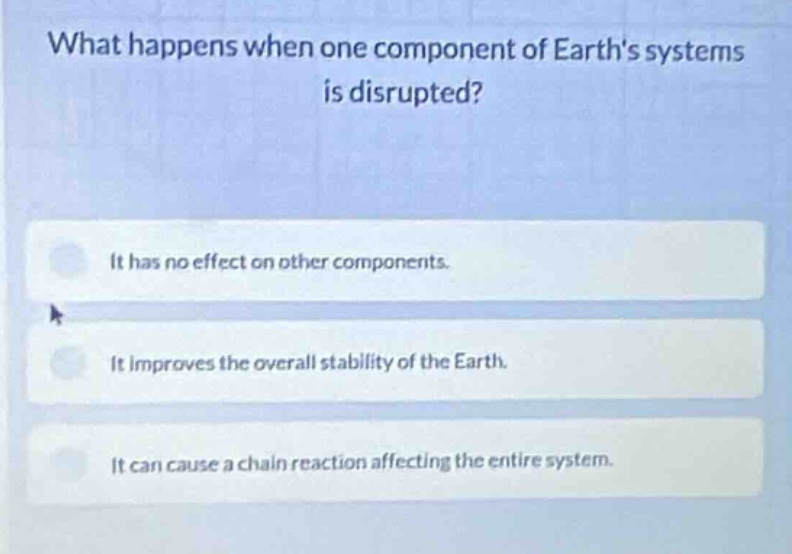 What happens when one component of Earth's systems is disrupted?

It has no effect on other components.

It improves the overall stability of the Earth.

It can cause a chain reaction affecting the entire system.